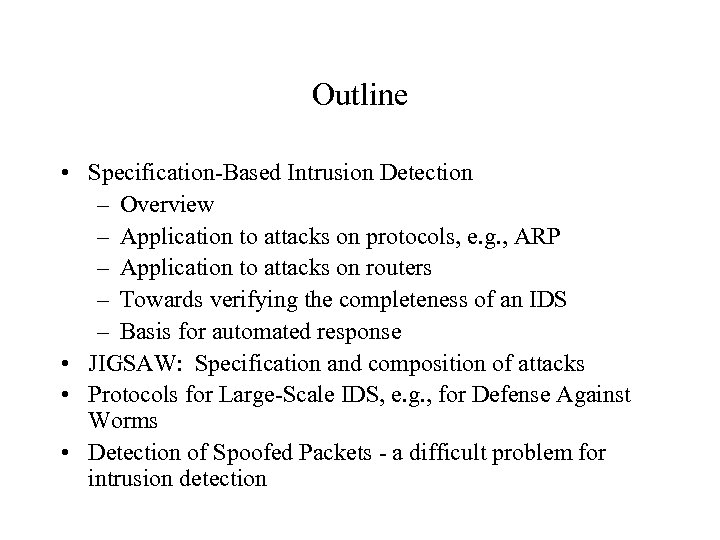 Outline

• Specification-Based Intrusion Detection
  – Overview
  – Application to attacks on protocols, e.g., ARP
  – Application to attacks on routers
  – Towards verifying the completeness of an IDS
  – Basis for automated response
• JIGSAW: Specification and composition of attacks
• Protocols for Large-Scale IDS, e.g., for Defense Against Worms
• Detection of Spoofed Packets - a difficult problem for intrusion detection